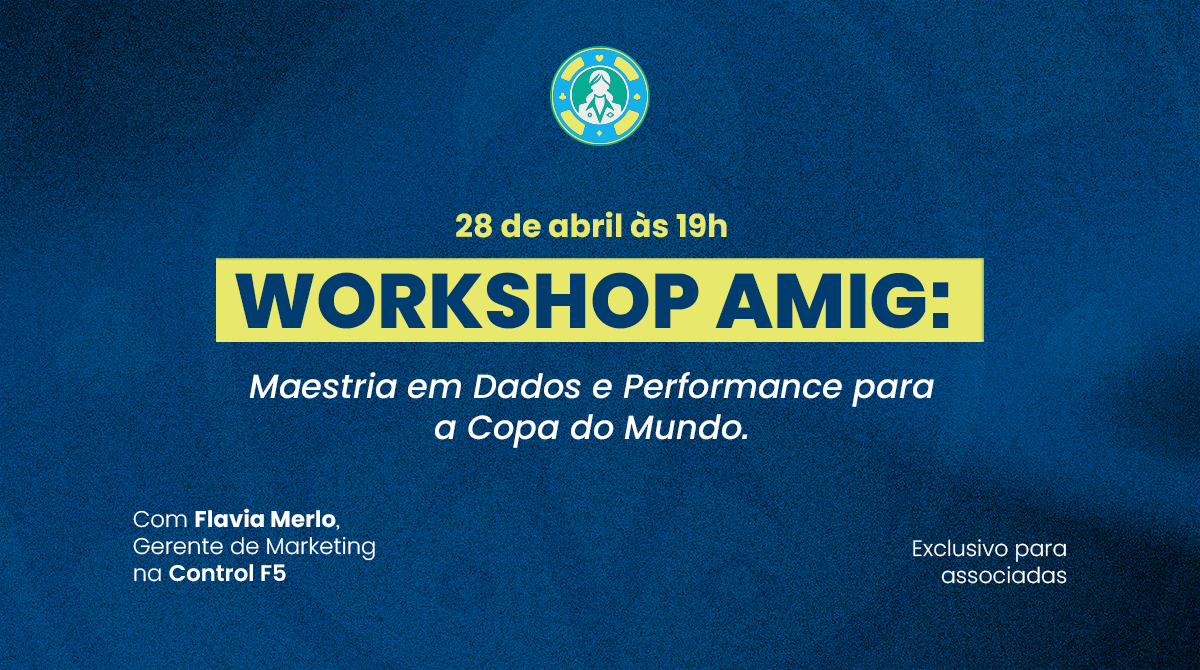 28 de abril às 19h

WORKSHOP AMIG:

Maestria em Dados e Performance para a Copa do Mundo.

Com Flavia Merlo, Gerente de Marketing na Control F5

Exclusivo para associadas